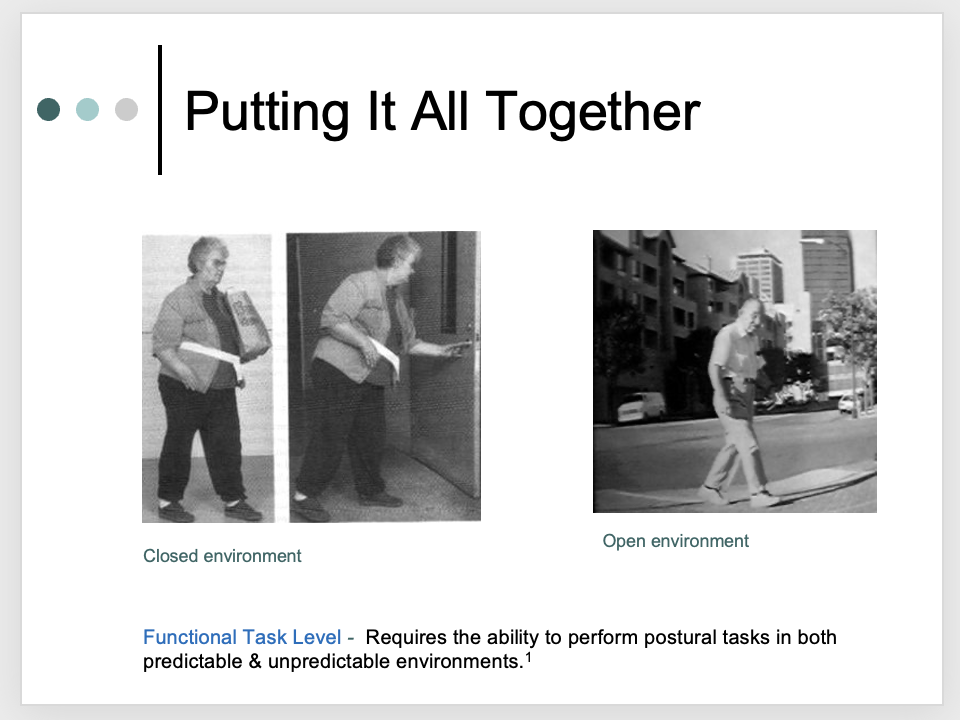 Putting It All Together

Closed environment

Open environment

Functional Task Level - Requires the ability to perform postural tasks in both predictable & unpredictable environments.$^1$